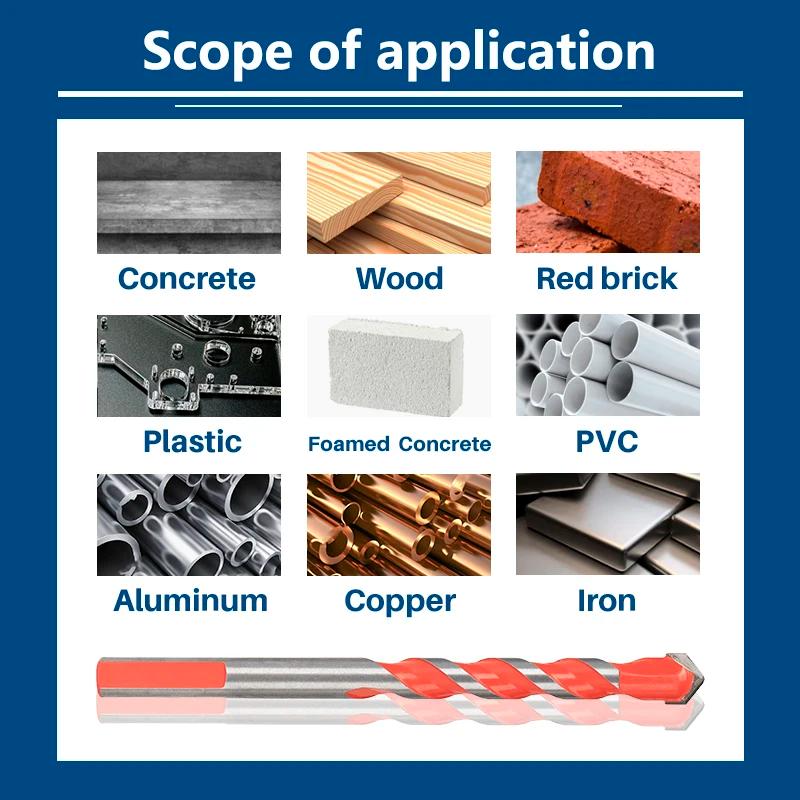 Scope of application

Concrete
Wood
Red brick

Plastic
Foamed Concrete
PVC

Aluminum
Copper
Iron